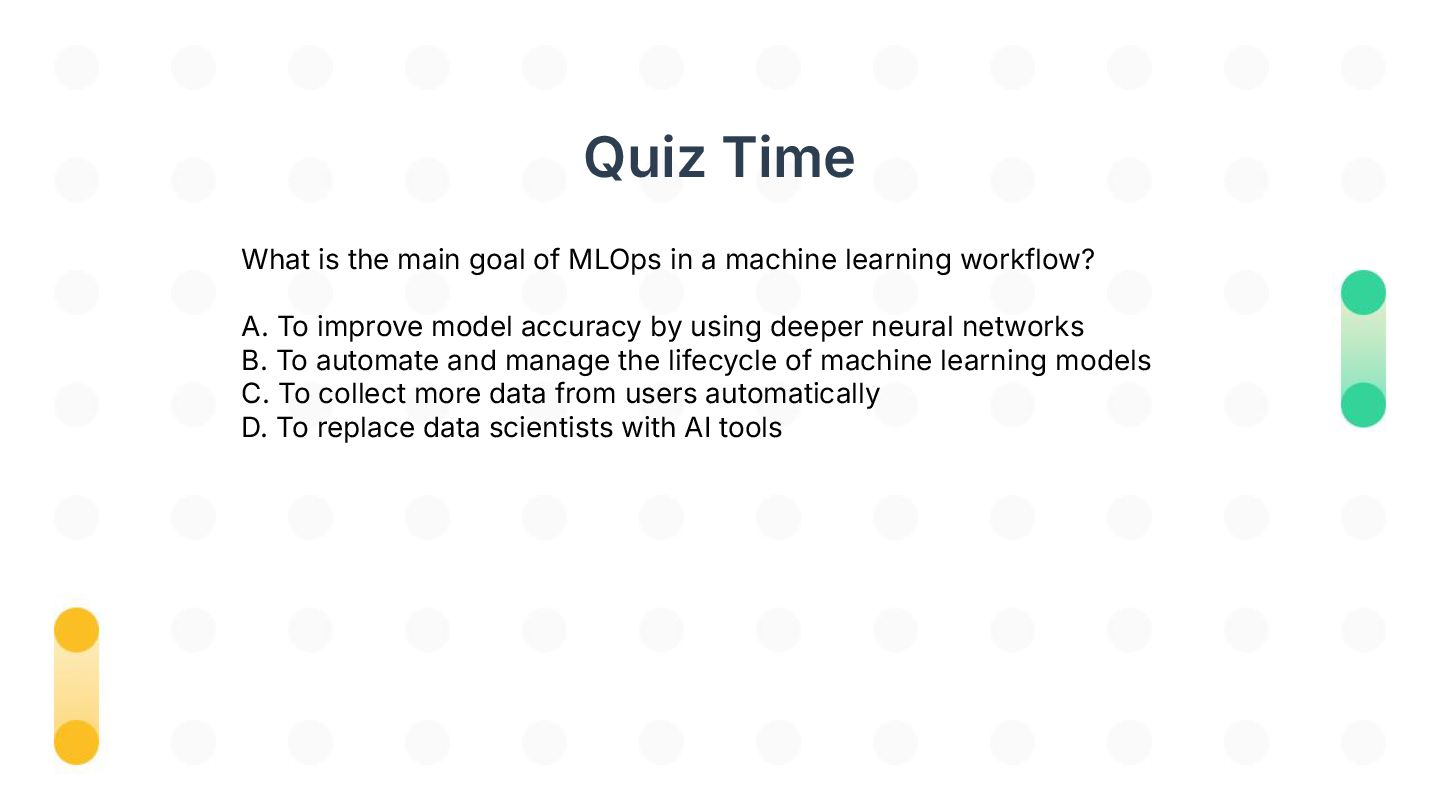 Quiz Time

What is the main goal of MLOps in a machine learning workflow?

A. To improve model accuracy by using deeper neural networks
B. To automate and manage the lifecycle of machine learning models
C. To collect more data from users automatically
D. To replace data scientists with AI tools